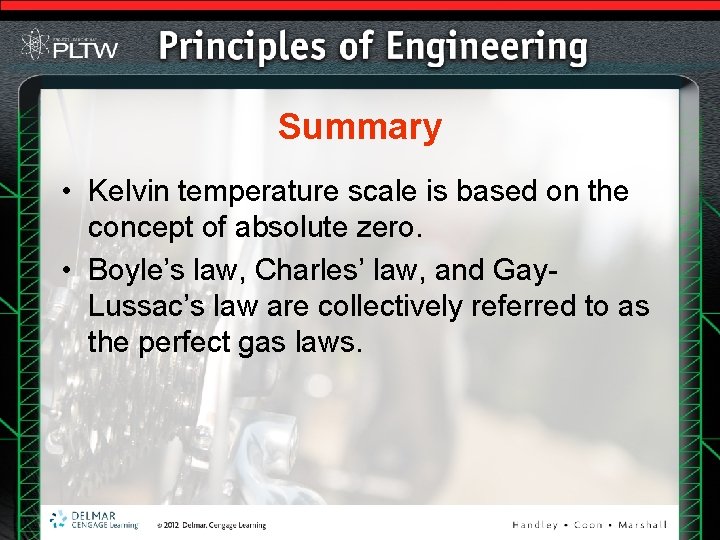 PLTW Principles of Engineering

Summary

• Kelvin temperature scale is based on the concept of absolute zero.

• Boyle's law, Charles' law, and Gay-Lussac's law are collectively referred to as the perfect gas laws.

DELMAR CENGAGE Learning © 2012 Delmar, Cengage Learning Handley • Coon • Marshall